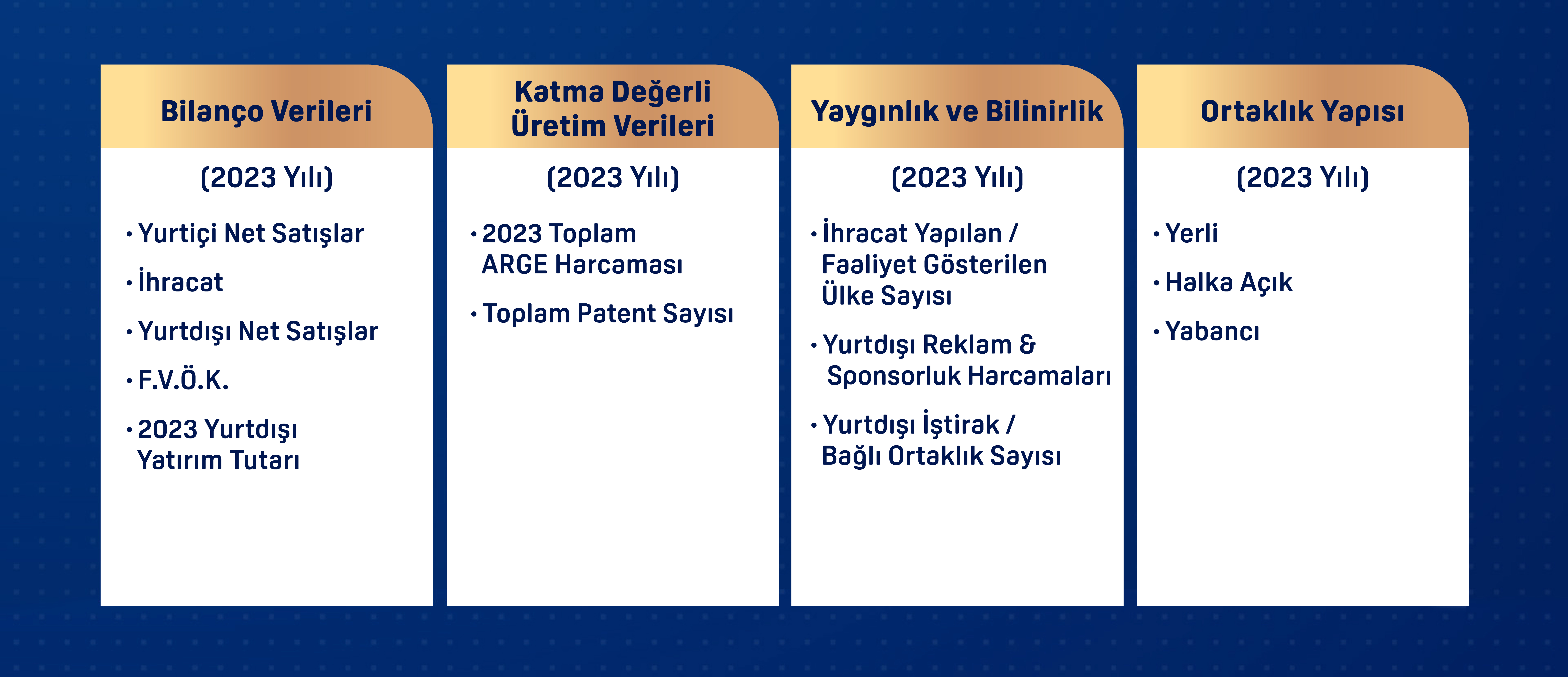 Bilanço Verileri

(2023 Yılı)

• Yurtiçi Net Satışlar
• İhracat
• Yurtdışı Net Satışlar
• F.V.Ö.K.
• 2023 Yurtdışı Yatırım Tutarı

Katma Değerli Üretim Verileri

(2023 Yılı)

• 2023 Toplam ARGE Harcaması
• Toplam Patent Sayısı

Yaygınlık ve Bilinirlik

(2023 Yılı)

• İhracat Yapılan / Faaliyet Gösterilen Ülke Sayısı
• Yurtdışı Reklam & Sponsorluk Harcamaları
• Yurtdışı İştirak / Bağlı Ortaklık Sayısı

Ortaklık Yapısı

(2023 Yılı)

• Yerli
• Halka Açık
• Yabancı